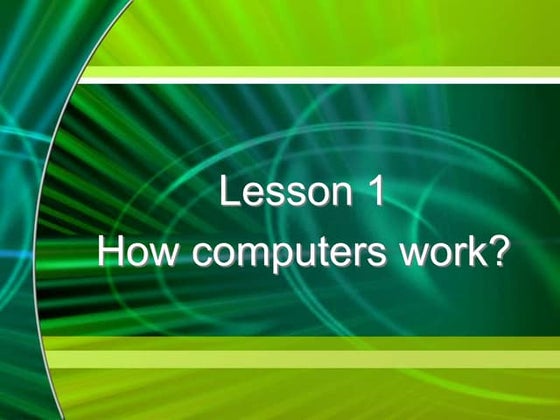 Lesson 1
How computers work?